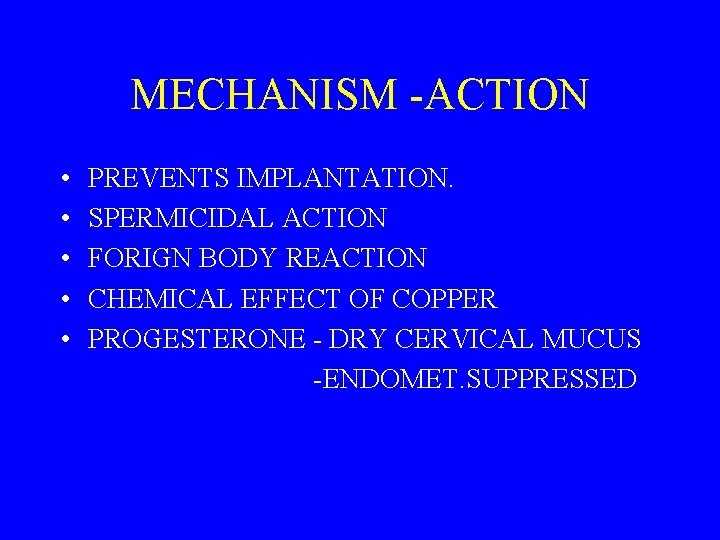 MECHANISM -ACTION

• PREVENTS IMPLANTATION.
• SPERMICIDAL ACTION
• FORIGN BODY REACTION
• CHEMICAL EFFECT OF COPPER
• PROGESTERONE - DRY CERVICAL MUCUS
-ENDOMET.SUPPRESSED